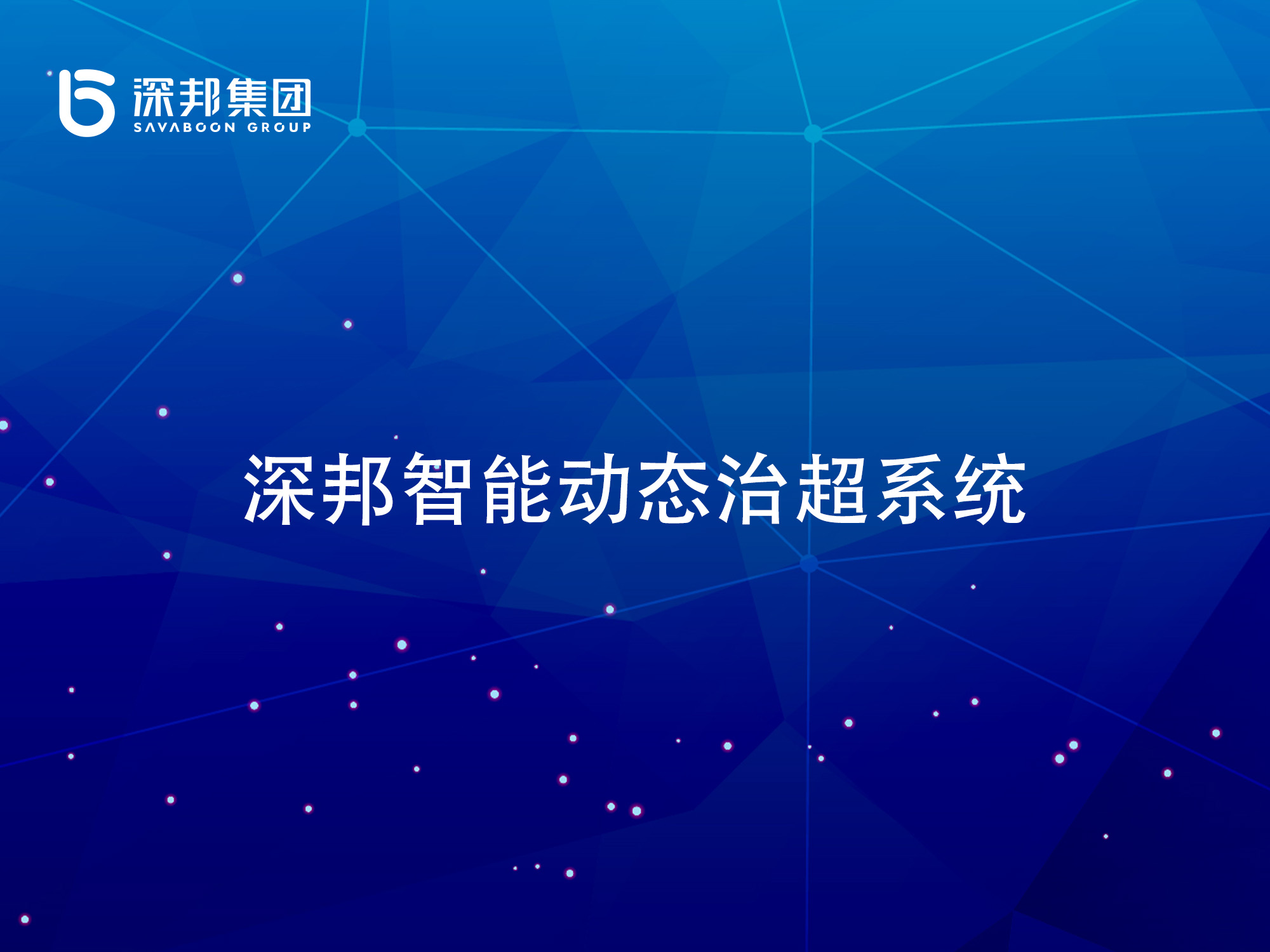 深邦集团
SAVABOON GROUP

深邦智能动态治超系统